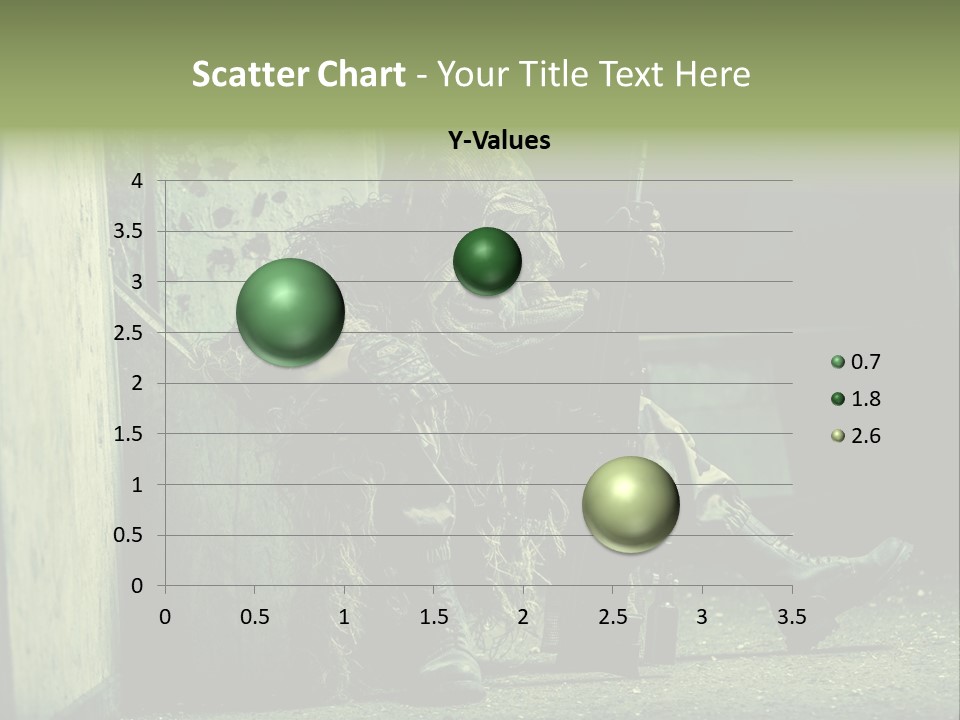 Scatter Chart - Your Title Text Here

Y-Values

4
3.5
3
2.5
2
1.5
1
0.5
0

0 0.5 1 1.5 2 2.5 3 3.5

0.7
1.8
2.6